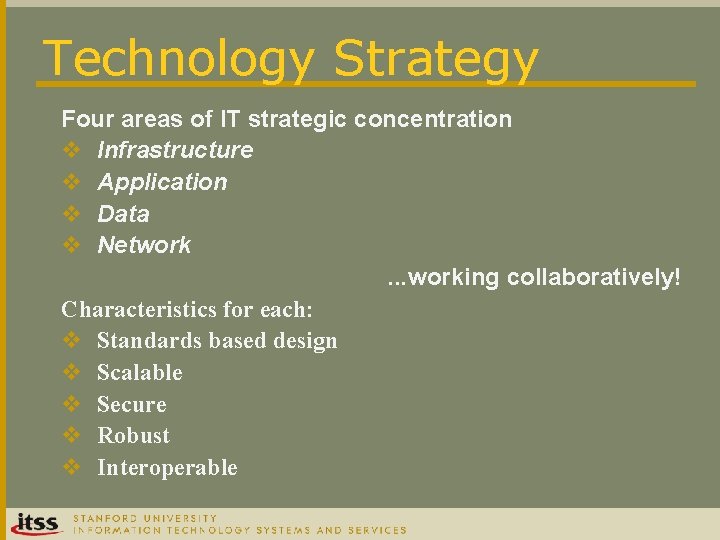 Technology Strategy

Four areas of IT strategic concentration
❖ Infrastructure
❖ Application
❖ Data
❖ Network

...working collaboratively!

Characteristics for each:
❖ Standards based design
❖ Scalable
❖ Secure
❖ Robust
❖ Interoperable

itss STANFORD UNIVERSITY
INFORMATION TECHNOLOGY SYSTEMS AND SERVICES